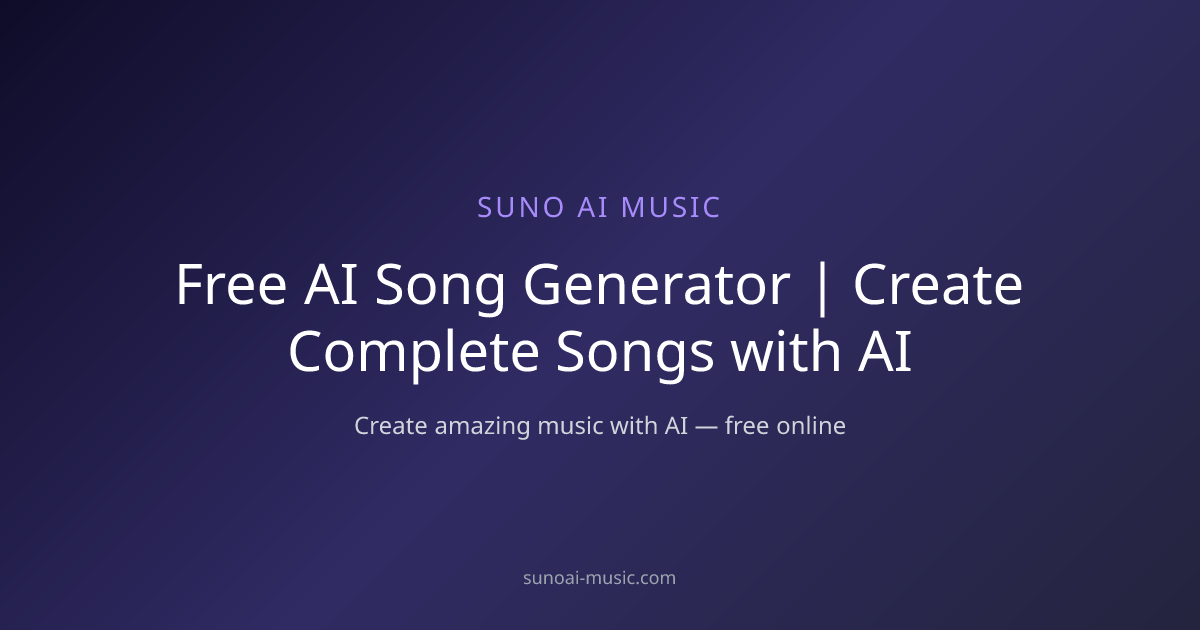 SUNO AI MUSIC

Free AI Song Generator | Create Complete Songs with AI

Create amazing music with AI — free online

sunoai-music.com